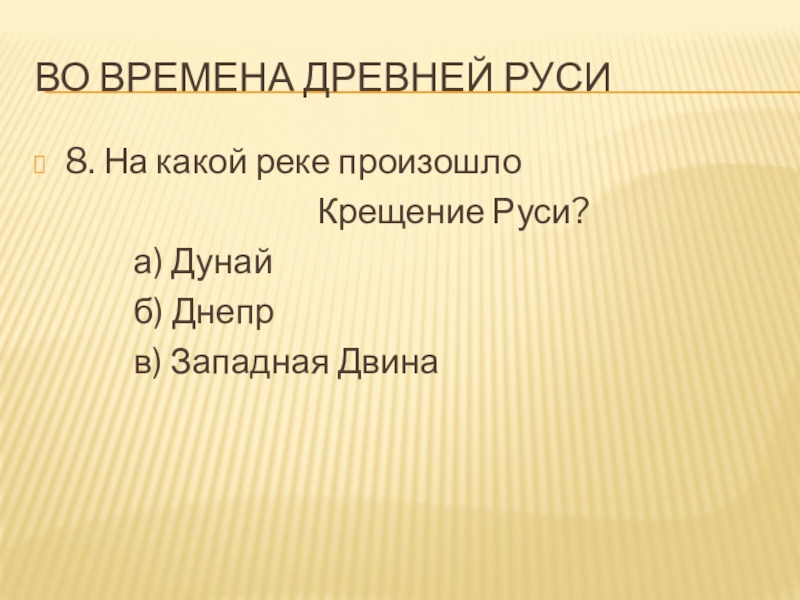 ВО ВРЕМЕНА ДРЕВНЕЙ РУСИ

8. На какой реке произошло Крещение Руси?

а) Дунай

б) Днепр

в) Западная Двина